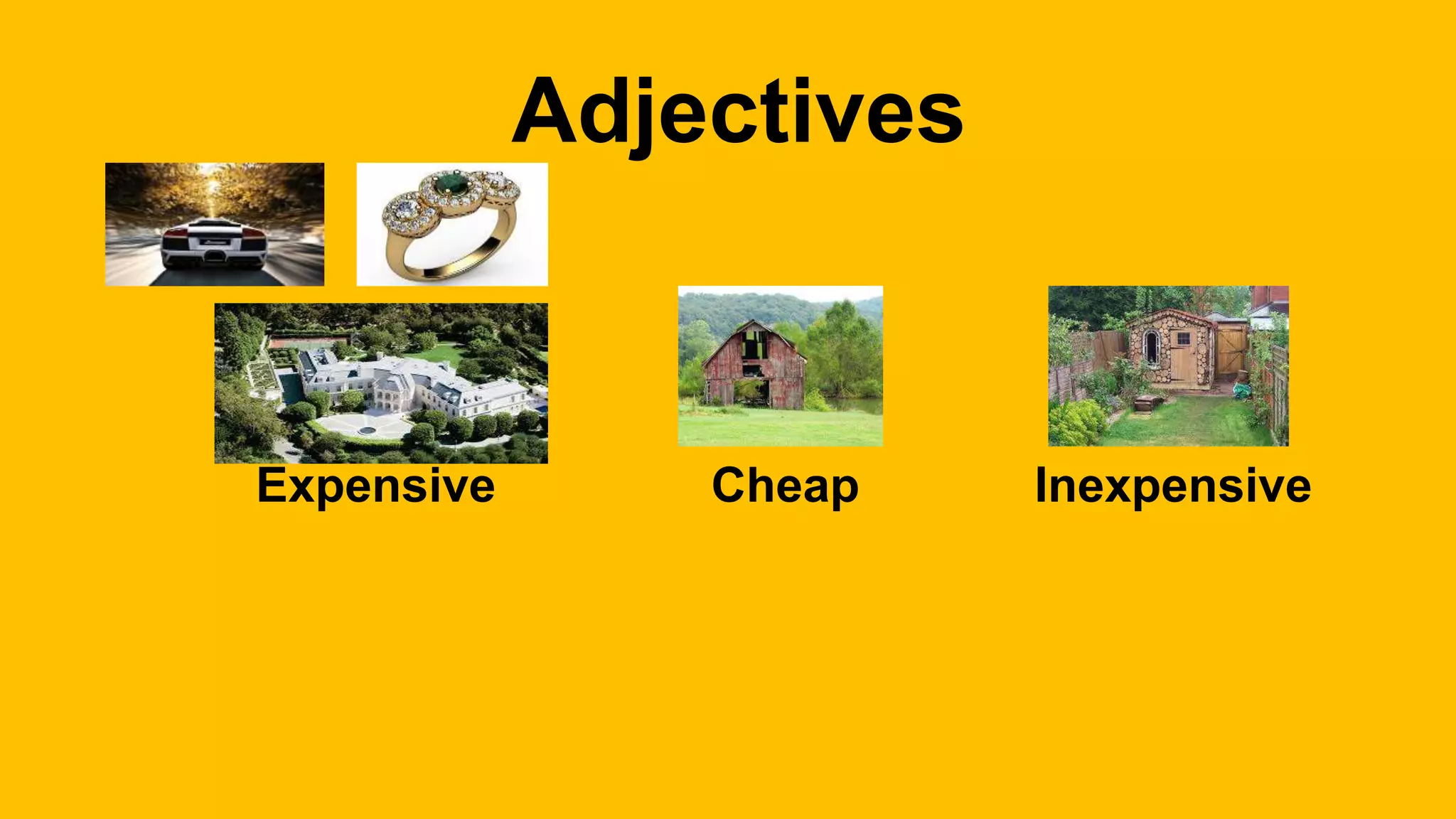 Adjectives

Expensive

Cheap

Inexpensive